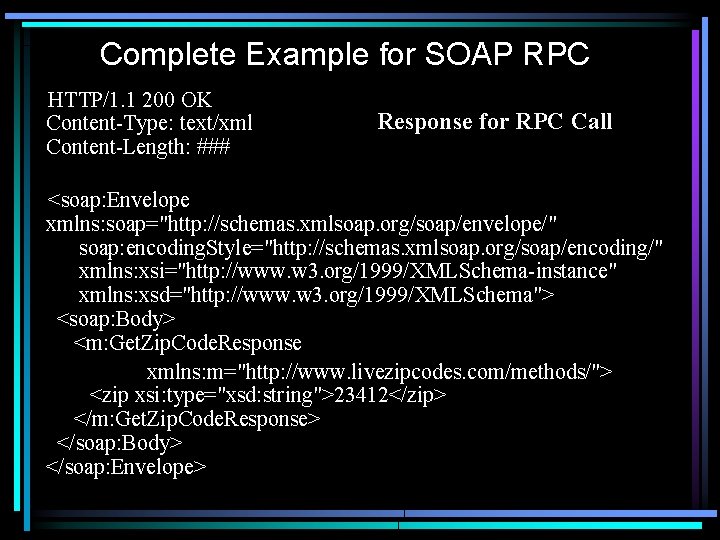 Complete Example for SOAP RPC

HTTP/1.1 200 OK
Content-Type: text/xml
Content-Length: ###

Response for RPC Call

<soap:Envelope
xmlns:soap="http://schemas.xmlsoap.org/soap/envelope/"
soap:encodingStyle="http://schemas.xmlsoap.org/soap/encoding/"
xmlns:xsi="http://www.w3.org/1999/XMLSchema-instance"
xmlns:xsd="http://www.w3.org/1999/XMLSchema">
<soap:Body>
<m:GetZipCodeResponse
xmlns:m="http://www.livezipcodes.com/methods/">
<zip xsi:type="xsd:string">23412</zip>
</m:GetZipCodeResponse>
</soap:Body>
</soap:Envelope>